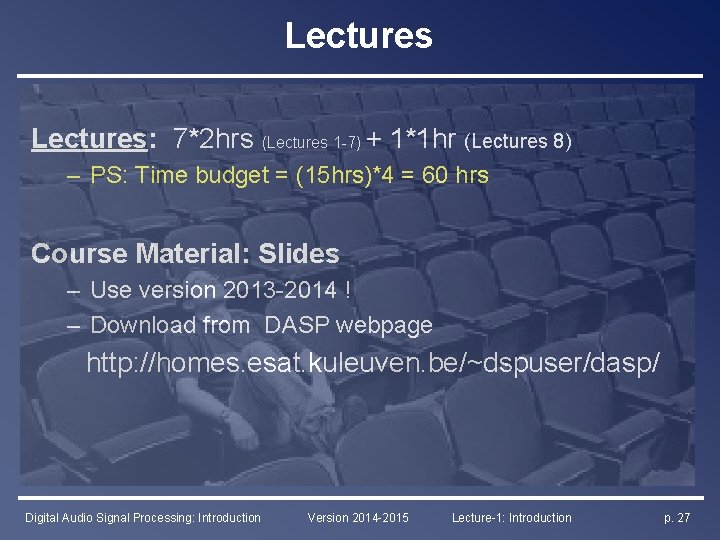 Lectures

Lectures: 7*2hrs (Lectures 1-7) + 1*1hr (Lectures 8)
– PS: Time budget = (15hrs)*4 = 60 hrs

Course Material: Slides
– Use version 2013-2014 !
– Download from DASP webpage
http://homes.esat.kuleuven.be/~dspuser/dasp/

Digital Audio Signal Processing: Introduction Version 2014-2015 Lecture-1: Introduction p. 27